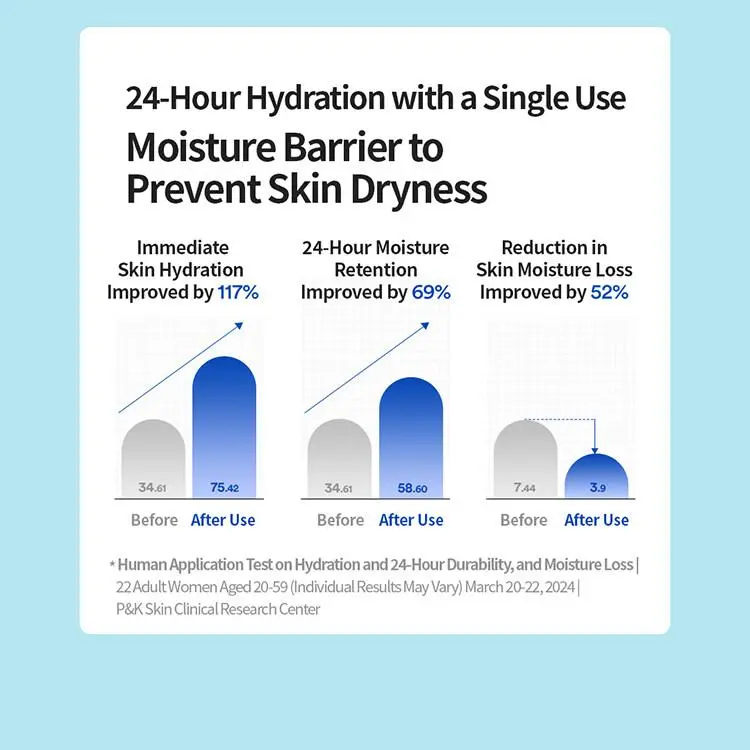 24-Hour Hydration with a Single Use

Moisture Barrier to Prevent Skin Dryness

Immediate Skin Hydration Improved by 117%

34.61

75.42

Before After Use

24-Hour Moisture Retention Improved by 69%

34.61

58.60

Before After Use

Reduction in Skin Moisture Loss Improved by 52%

7.44

3.9

Before After Use

* Human Application Test on Hydration and 24-Hour Durability, and Moisture Loss | 22 Adult Women Aged 20-59 (Individual Results May Vary) March 20-22, 2024 | P&K Skin Clinical Research Center